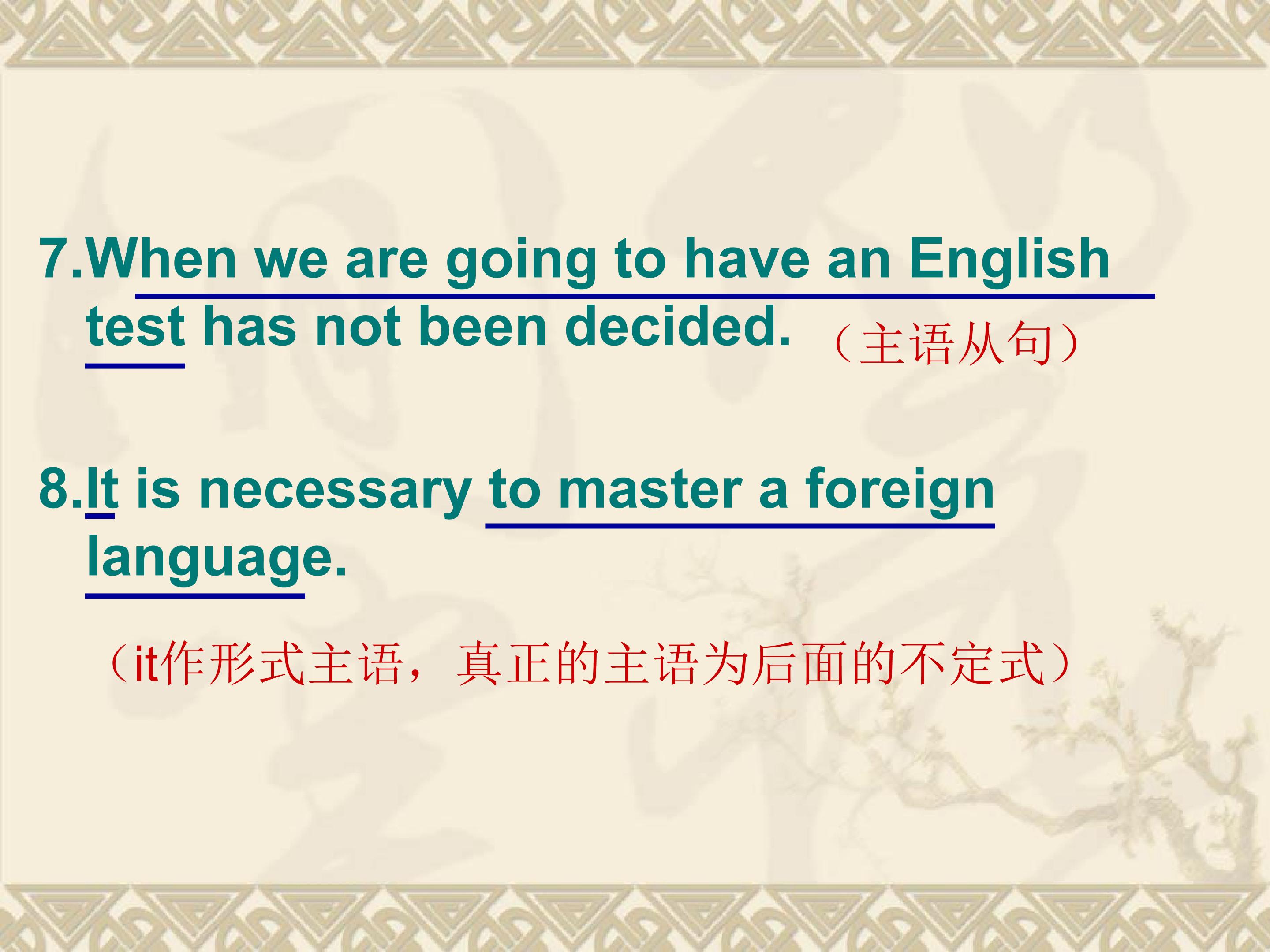 7.When we are going to have an English test has not been decided. （主语从句）

8.It is necessary to master a foreign language.

（it作形式主语，真正的主语为后面的不定式）